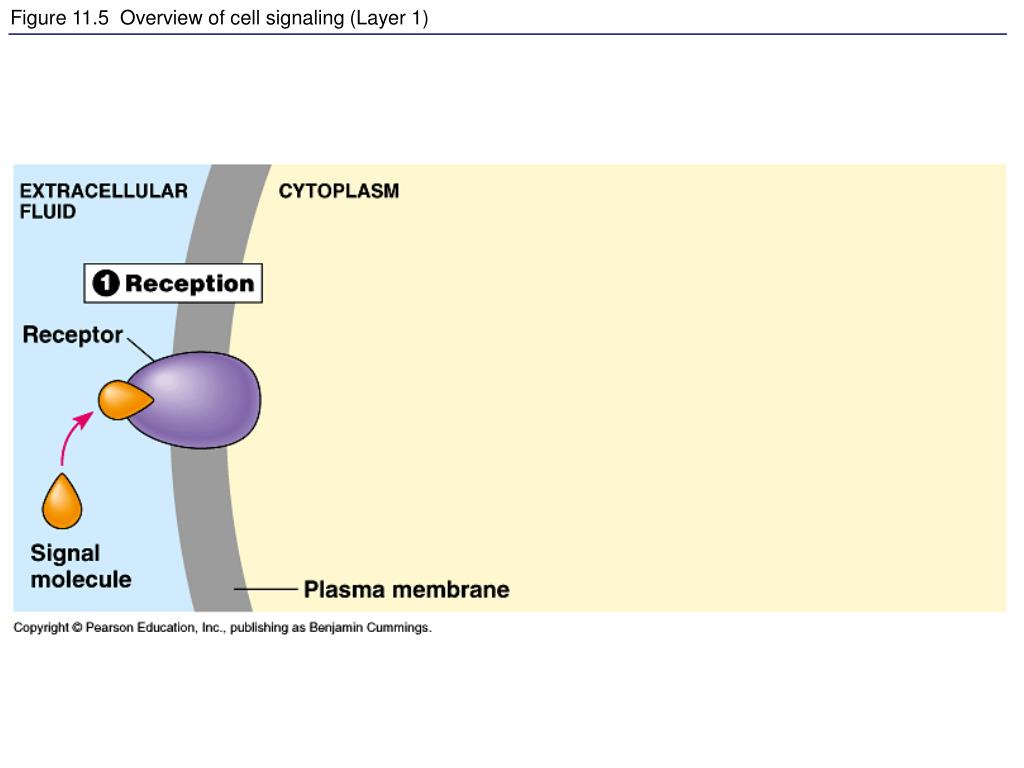 Figure 11.5 Overview of cell signaling (Layer 1)

EXTRACELLULAR FLUID

CYTOPLASM

1 Reception

Receptor

Signal molecule

Plasma membrane

Copyright © Pearson Education, Inc., publishing as Benjamin Cummings.